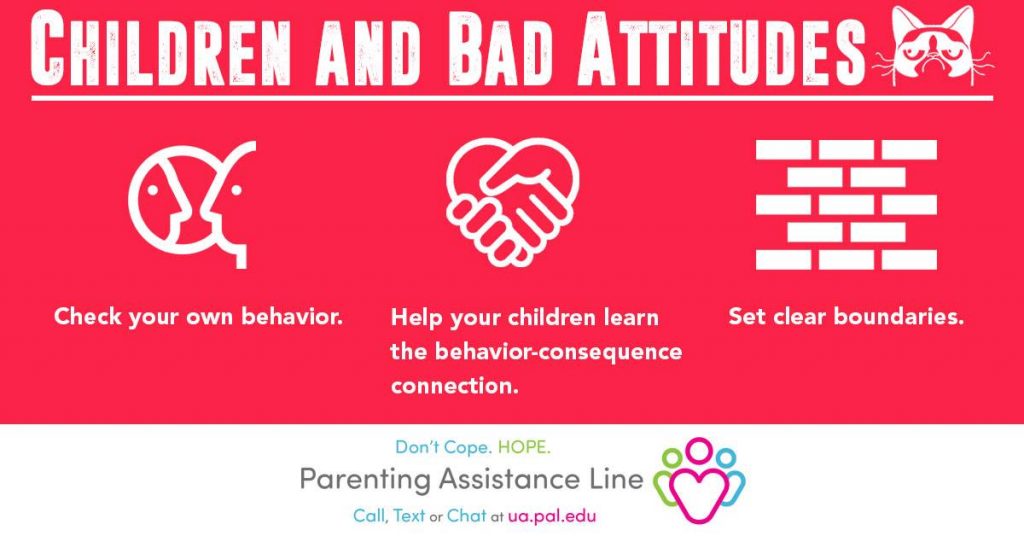 CHILDREN AND BAD ATTITUDES

Check your own behavior.

Help your children learn the behavior-consequence connection.

Set clear boundaries.

Don't Cope. HOPE.

Parenting Assistance Line

Call, Text or Chat at ua.pal.edu